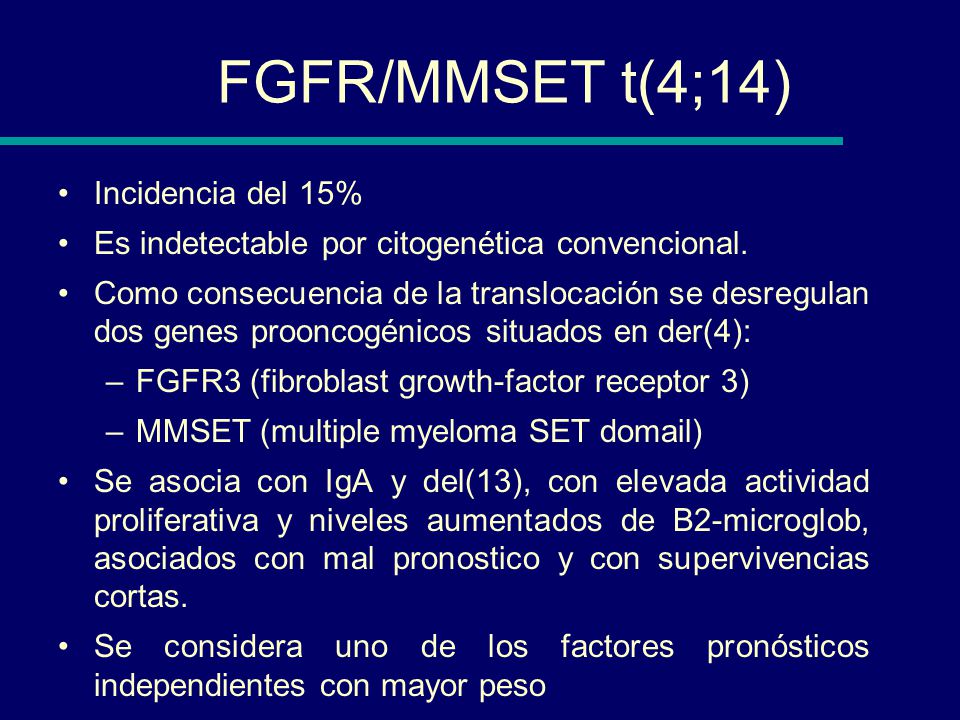 FGFR/MMSET t(4;14)

• Incidencia del 15%

• Es indetectable por citogenética convencional.

• Como consecuencia de la translocación se desregulan dos genes prooncogénicos situados en der(4):

– FGFR3 (fibroblast growth-factor receptor 3)

– MMSET (multiple myeloma SET domail)

• Se asocia con IgA y del(13), con elevada actividad proliferativa y niveles aumentados de B2-microglob, asociados con mal pronostico y con supervivencias cortas.

• Se considera uno de los factores pronósticos independientes con mayor peso